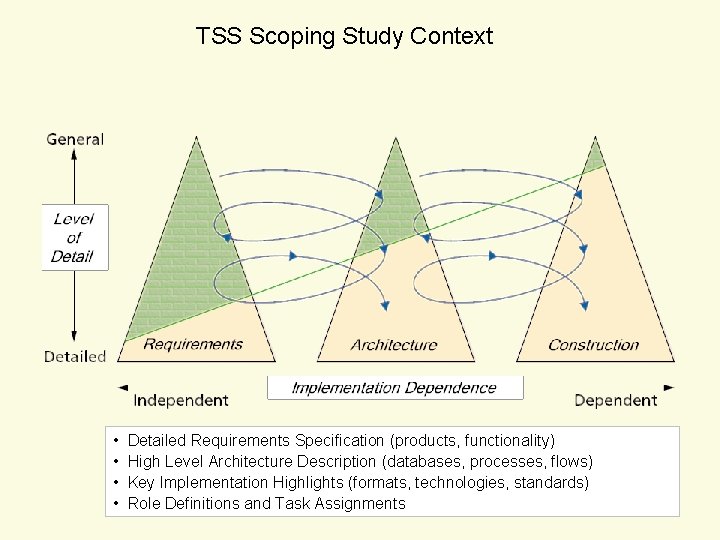 TSS Scoping Study Context

General

Level of Detail

Detailed

Requirements

Architecture

Construction

Independent

Implementation Dependence

Dependent

• Detailed Requirements Specification (products, functionality)
• High Level Architecture Description (databases, processes, flows)
• Key Implementation Highlights (formats, technologies, standards)
• Role Definitions and Task Assignments